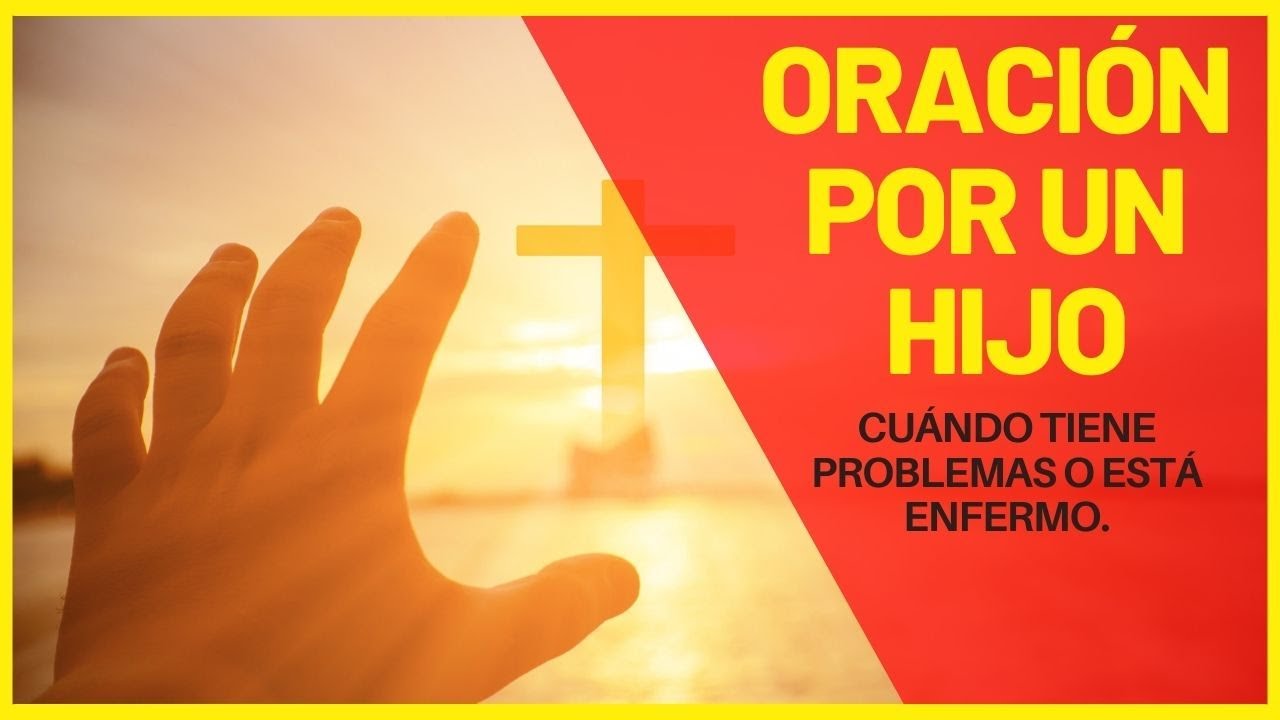 ORACIÓN POR UN HIJO

CUÁNDO TIENE PROBLEMAS O ESTÁ ENFERMO.